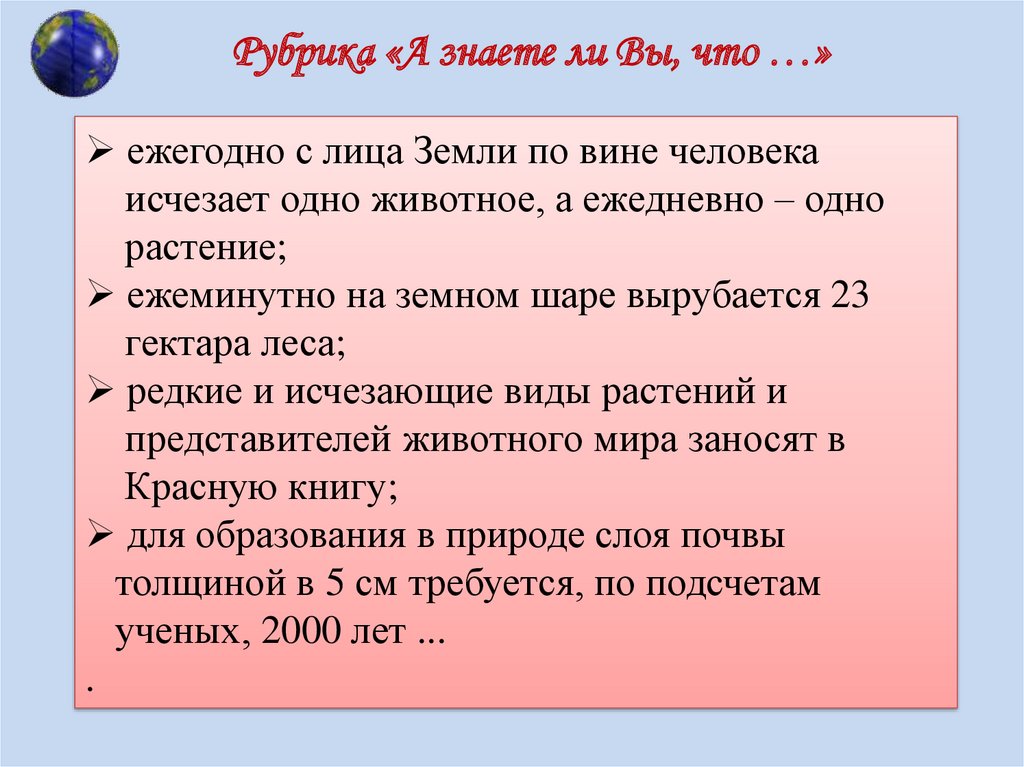 Рубрика «А знаете ли Вы, что …»

➢ ежегодно с лица Земли по вине человека исчезает одно животное, а ежедневно – одно растение;
➢ ежеминутно на земном шаре вырубается 23 гектара леса;
➢ редкие и исчезающие виды растений и представителей животного мира заносят в Красную книгу;
➢ для образования в природе слоя почвы толщиной в 5 см требуется, по подсчетам ученых, 2000 лет ...
.